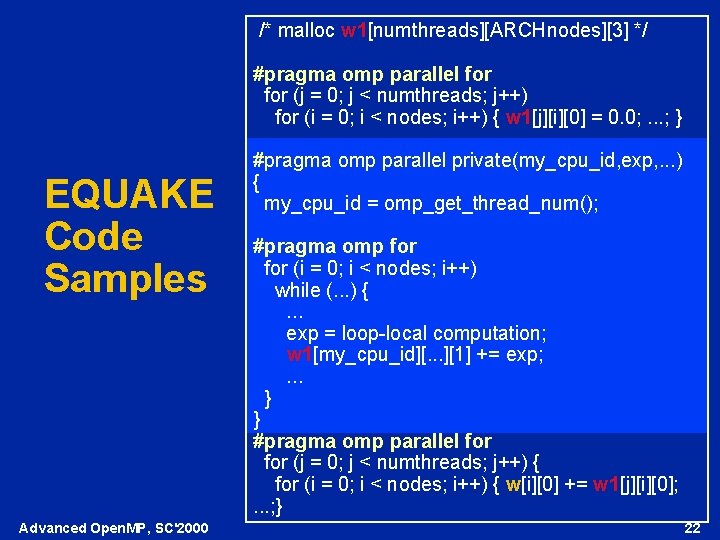 EQUAKE Code Samples

/* malloc w1[numthreads][ARCHnodes][3] */

#pragma omp parallel for
for (j = 0; j < numthreads; j++)
for (i = 0; i < nodes; i++) { w1[j][i][0] = 0.0; ...; }

#pragma omp parallel private(my_cpu_id,exp,...)
{
my_cpu_id = omp_get_thread_num();

#pragma omp for
for (i = 0; i < nodes; i++)
while (...) {
...
exp = loop-local computation;
w1[my_cpu_id][...][1] += exp;
...
}
}
#pragma omp parallel for
for (j = 0; j < numthreads; j++) {
for (i = 0; i < nodes; i++) { w[i][0] += w1[j][i][0];
...;}

Advanced OpenMP, SC'2000

22